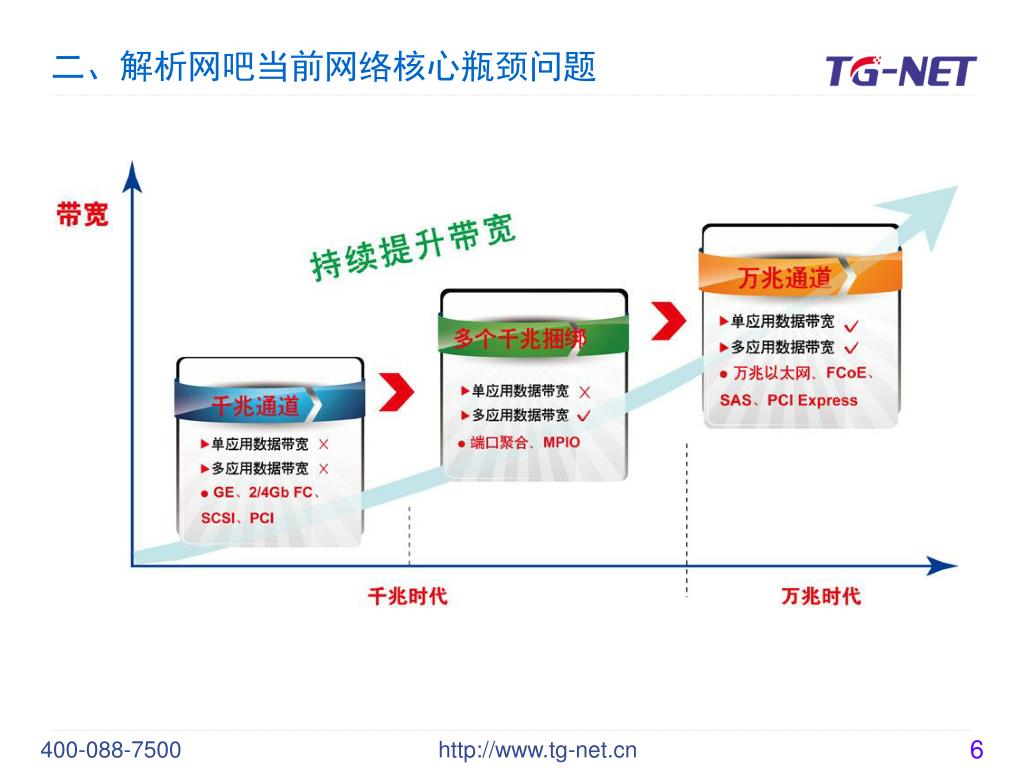 二、解析网吧当前网络核心瓶颈问题

TG-NET

带宽

持续提升带宽

千兆通道
▶单应用数据带宽 ×
▶多应用数据带宽 ×
● GE、2/4Gb FC、SCSI、PCI

多个千兆捆绑
▶单应用数据带宽 ×
▶多应用数据带宽 ✓
● 端口聚合、MPIO

万兆通道
▶单应用数据带宽 ✓
▶多应用数据带宽 ✓
● 万兆以太网、FCoE、SAS、PCI Express

千兆时代

万兆时代

400-088-7500

http://www.tg-net.cn

6